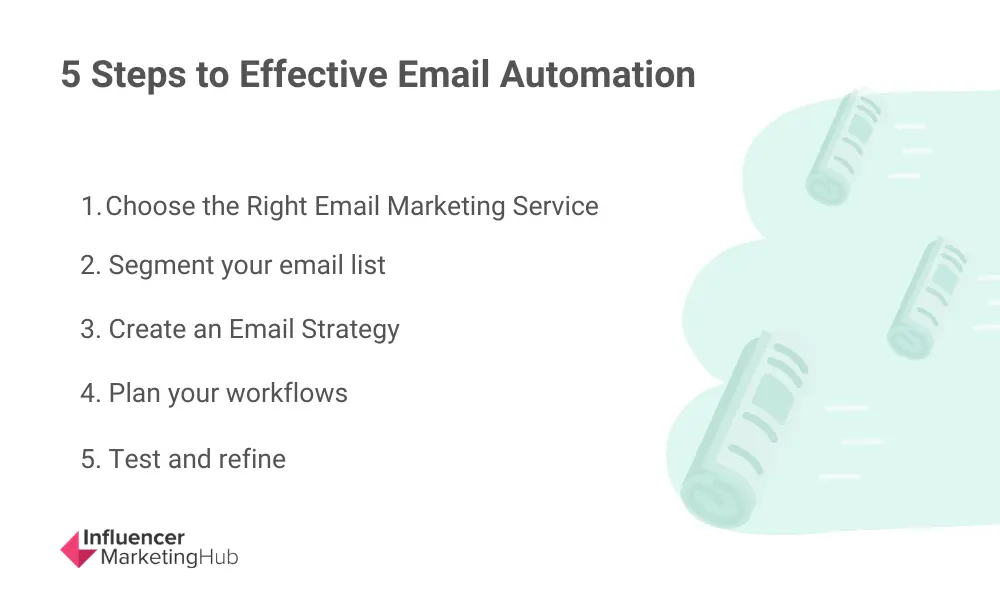 5 Steps to Effective Email Automation

1. Choose the Right Email Marketing Service
2. Segment your email list
3. Create an Email Strategy
4. Plan your workflows
5. Test and refine

Influencer MarketingHub